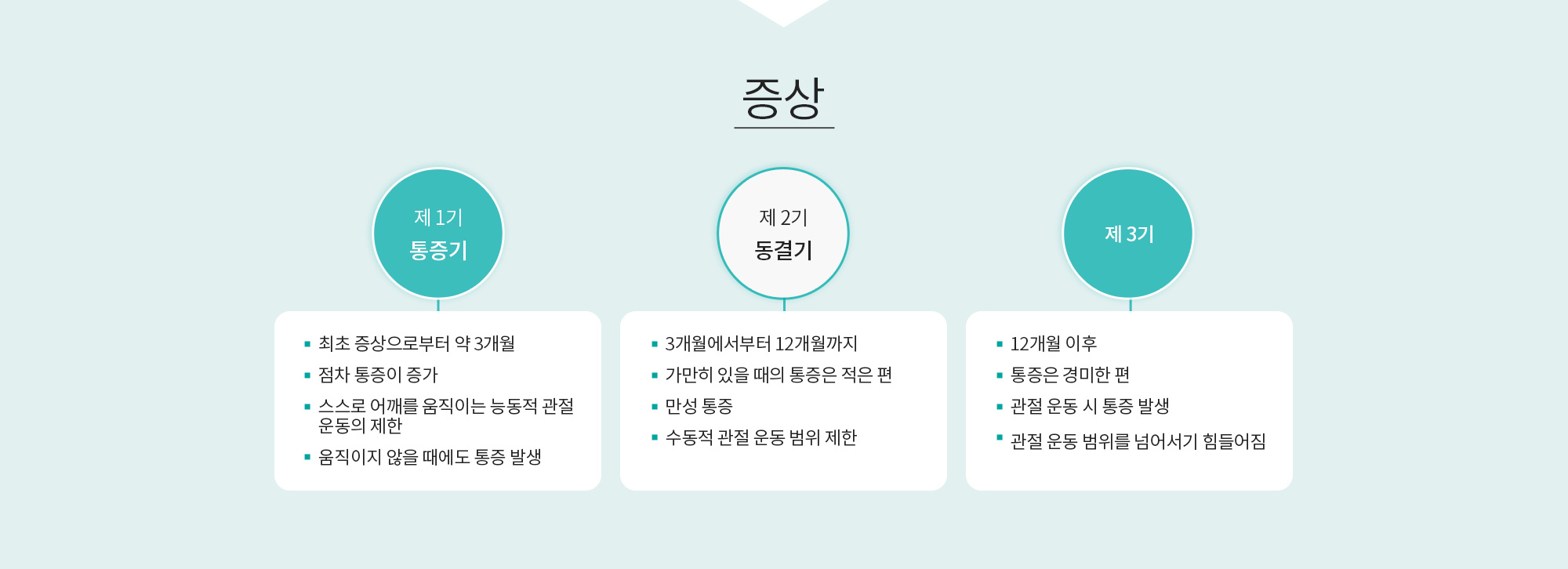 증상

제 1기
통증기

- 최초 증상으로부터 약 3개월
- 점차 통증이 증가
- 스스로 어깨를 움직이는 능동적 관절 운동의 제한
- 움직이지 않을 때에도 통증 발생

제 2기
동결기

- 3개월에서부터 12개월까지
- 가만히 있을 때의 통증은 적은 편
- 만성 통증
- 수동적 관절 운동 범위 제한

제 3기

- 12개월 이후
- 통증은 경미한 편
- 관절 운동 시 통증 발생
- 관절 운동 범위를 넘어서기 힘들어짐